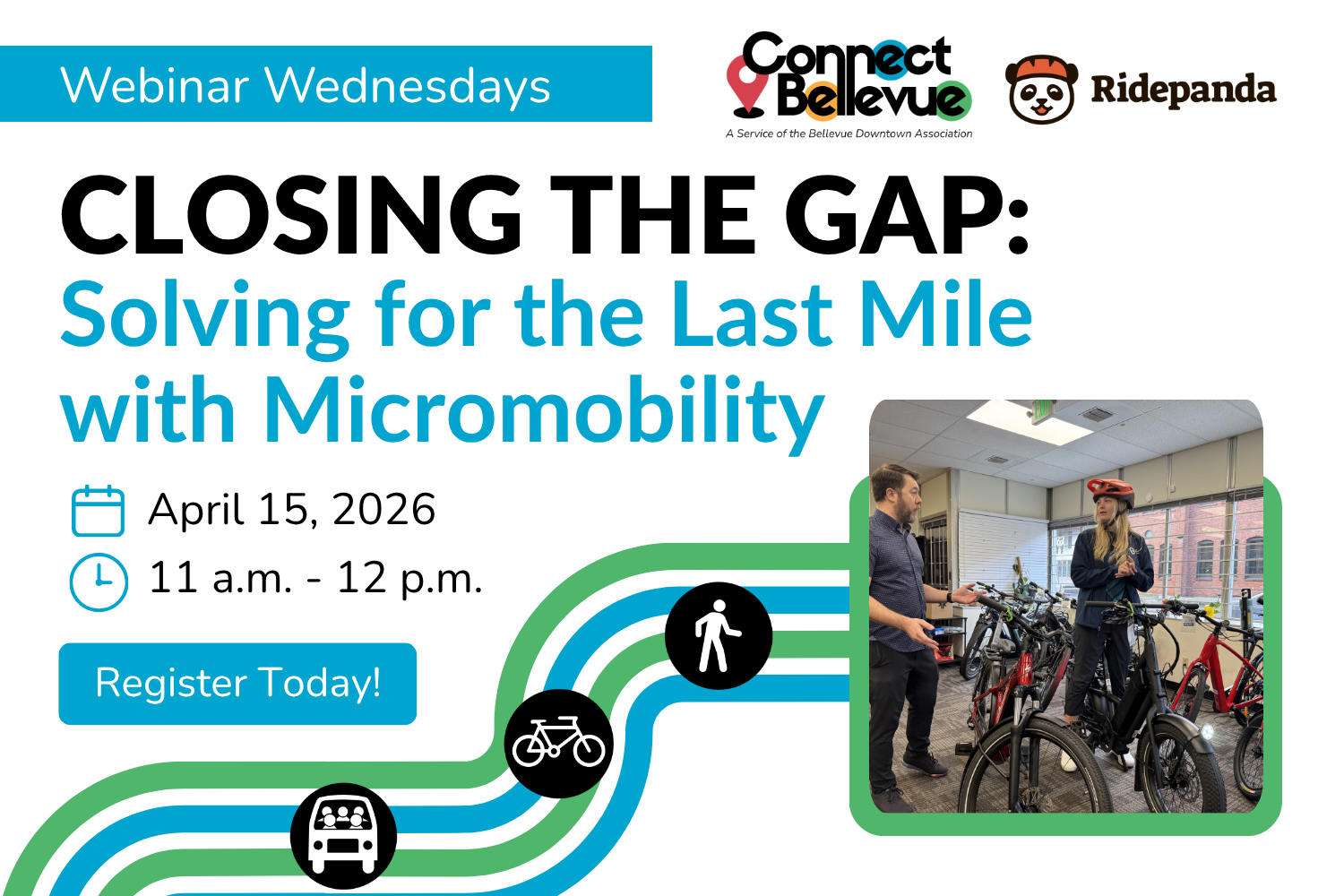 Webinar Wednesdays

Connect Bellevue
A Service of the Bellevue Downtown Association

Ridepanda

CLOSING THE GAP:
Solving for the Last Mile with Micromobility

April 15, 2026
11 a.m. - 12 p.m.

Register Today!